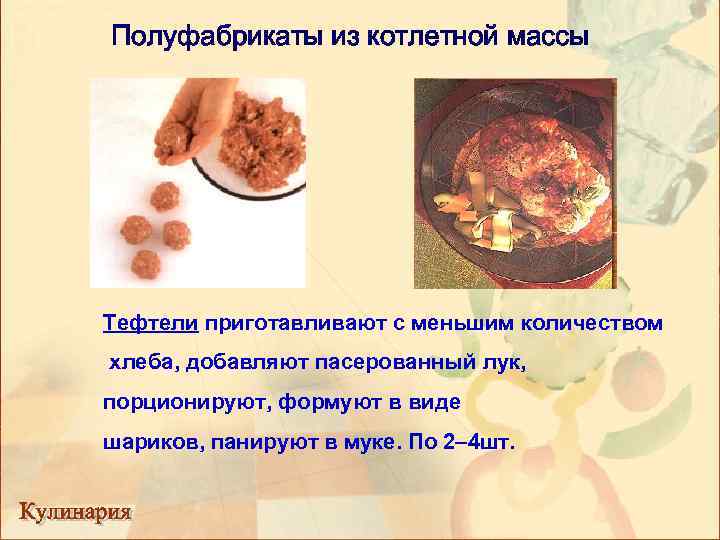 Полуфабрикаты из котлетной массы

Тефтели приготавливают с меньшим количеством хлеба, добавляют пасерованный лук, порционируют, формуют в виде шариков, панируют в муке. По 2–4шт.

Кулинария